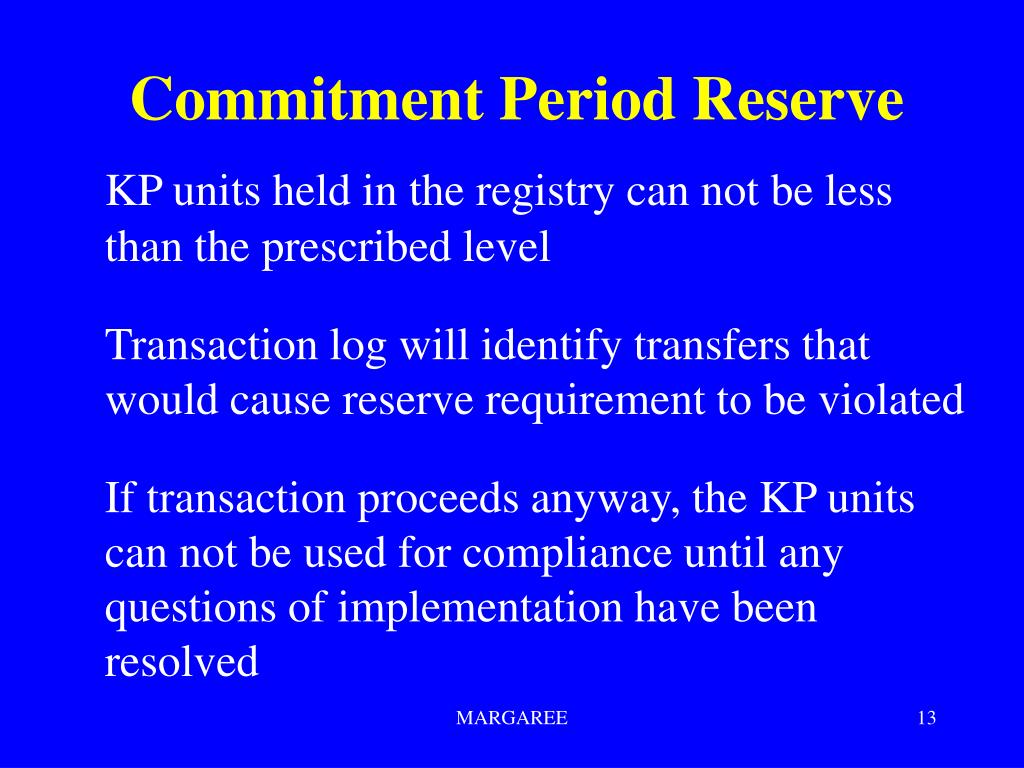 Commitment Period Reserve

KP units held in the registry can not be less than the prescribed level

Transaction log will identify transfers that would cause reserve requirement to be violated

If transaction proceeds anyway, the KP units can not be used for compliance until any questions of implementation have been resolved

MARGAREE

13